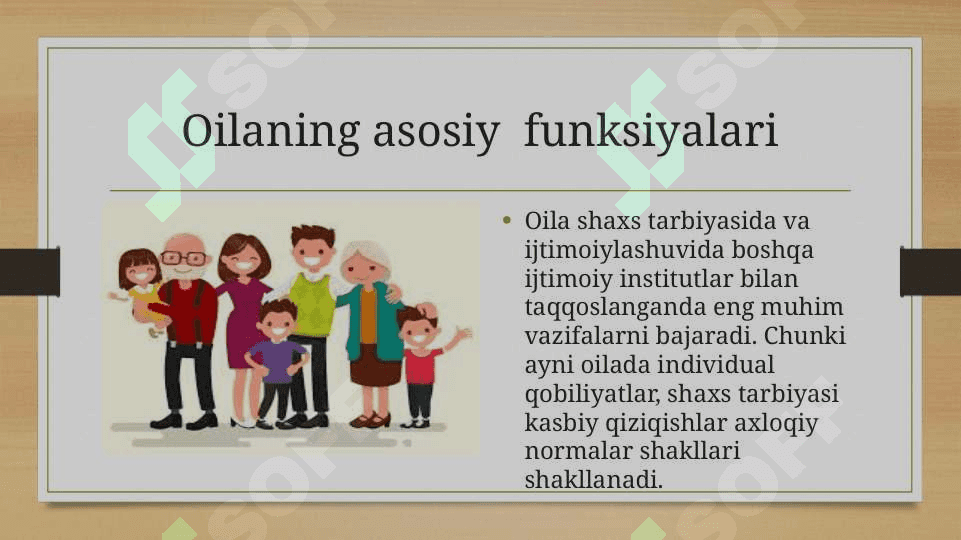 Oilaning asosiy funksiyalari

• Oila shaxs tarbiyasida va ijtimoiylashuvida boshqa ijtimoiy institutlar bilan taqqoslanganda eng muhim vazifalarni bajaradi. Chunki ayni oilada individual qobiliyatlar, shaxs tarbiyasi kasbiy qiziqishlar axloqiy normalar shakllari shakllanadi.